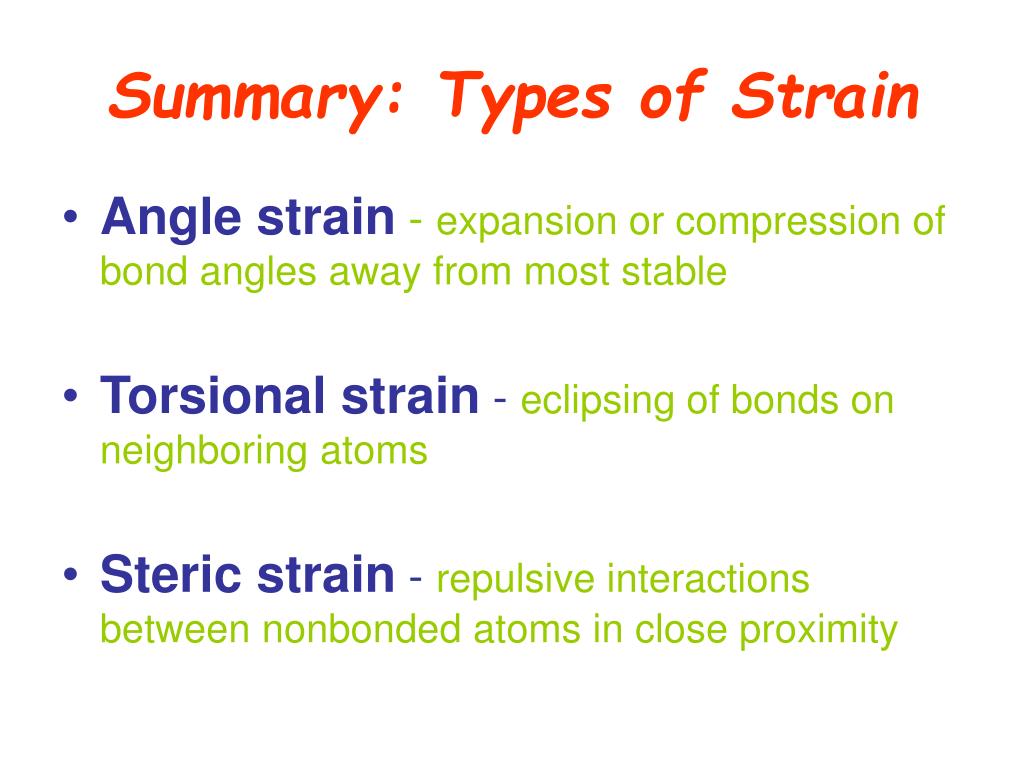 Summary: Types of Strain

• Angle strain - expansion or compression of bond angles away from most stable

• Torsional strain - eclipsing of bonds on neighboring atoms

• Steric strain - repulsive interactions between nonbonded atoms in close proximity